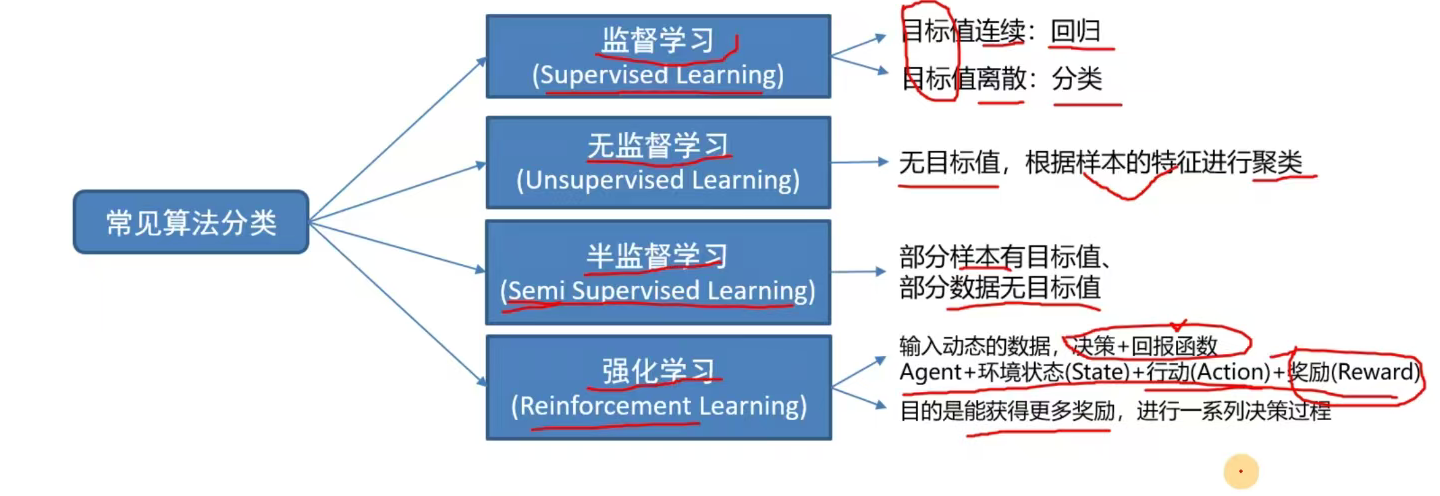 常见算法分类

监督学习
(Supervised Learning)

目标值连续：回归
目标值离散：分类

无监督学习
(Unsupervised Learning)

无目标值，根据样本的特征进行聚类

半监督学习
(Semi Supervised Learning)

部分样本有目标值、
部分数据无目标值

强化学习
(Reinforcement Learning)

输入动态的数据，决策+回报函数
Agent+环境状态(State)+行动(Action)+奖励(Reward)
目的是能获得更多奖励，进行一系列决策过程